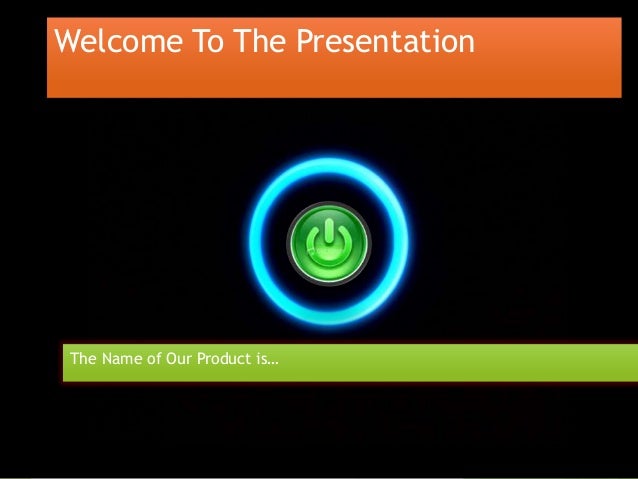 Welcome To The Presentation

The Name of Our Product is…